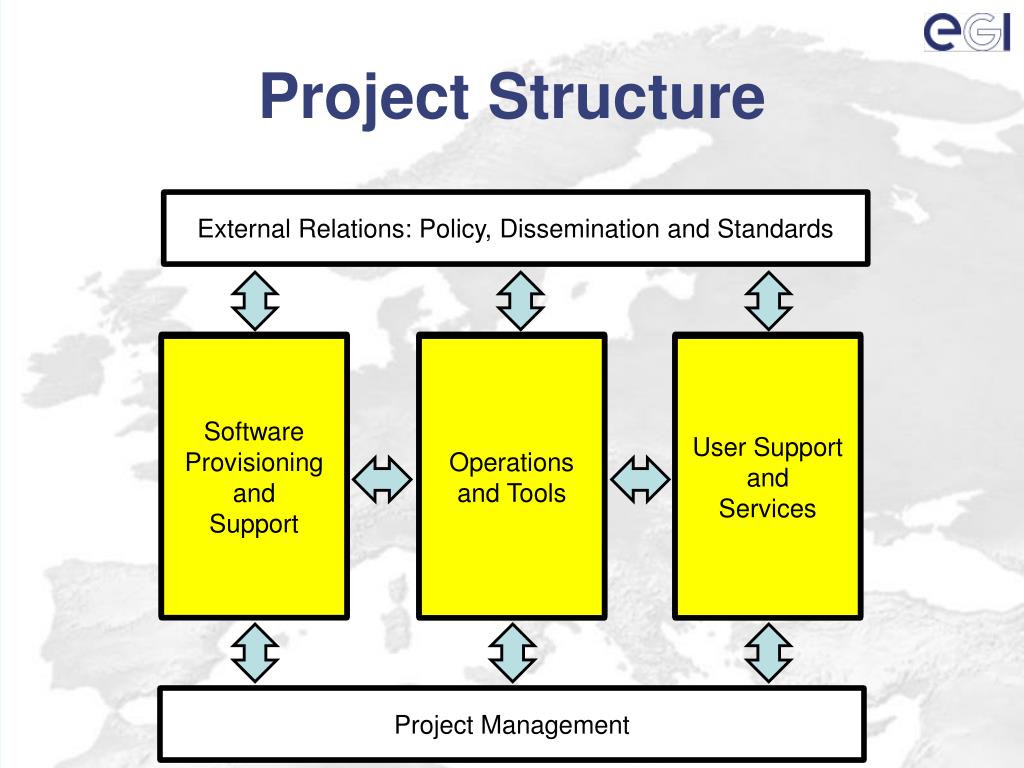 eGI

Project Structure

External Relations: Policy, Dissemination and Standards

Software Provisioning and Support

Operations and Tools

User Support and Services

Project Management